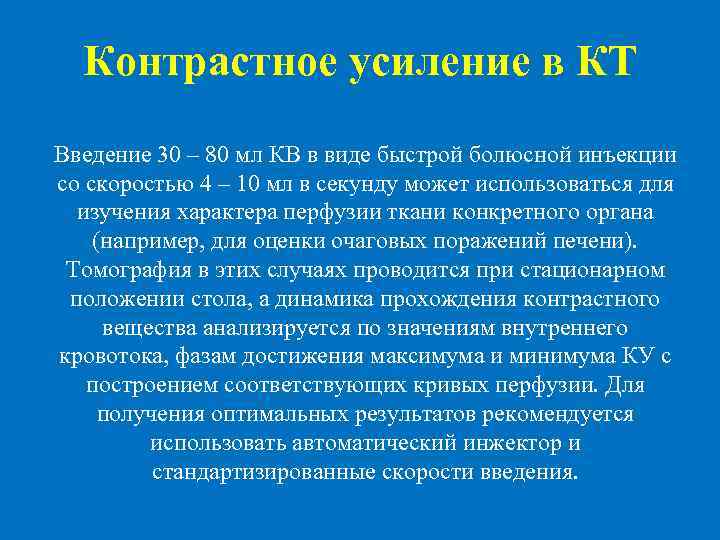 Контрастное усиление в КТ

Введение 30 – 80 мл КВ в виде быстрой болюсной инъекции со скоростью 4 – 10 мл в секунду может использоваться для изучения характера перфузии ткани конкретного органа (например, для оценки очаговых поражений печени). Томография в этих случаях проводится при стационарном положении стола, а динамика прохождения контрастного вещества анализируется по значениям внутреннего кровотока, фазам достижения максимума и минимума КУ с построением соответствующих кривых перфузии. Для получения оптимальных результатов рекомендуется использовать автоматический инжектор и стандартизированные скорости введения.